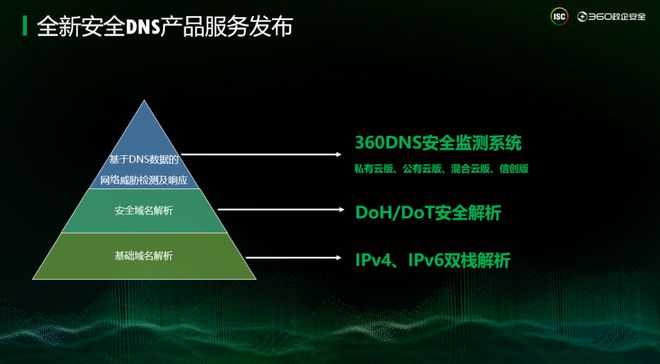 全新安全DNS产品服务发布

ISC 360政企安全

基于DNS数据的网络威胁检测及响应

安全域名解析

基础域名解析

360DNS安全监测系统

私有云版、公有云版、混合云版、信创版

DoH/DoT安全解析

IPv4、IPv6双栈解析